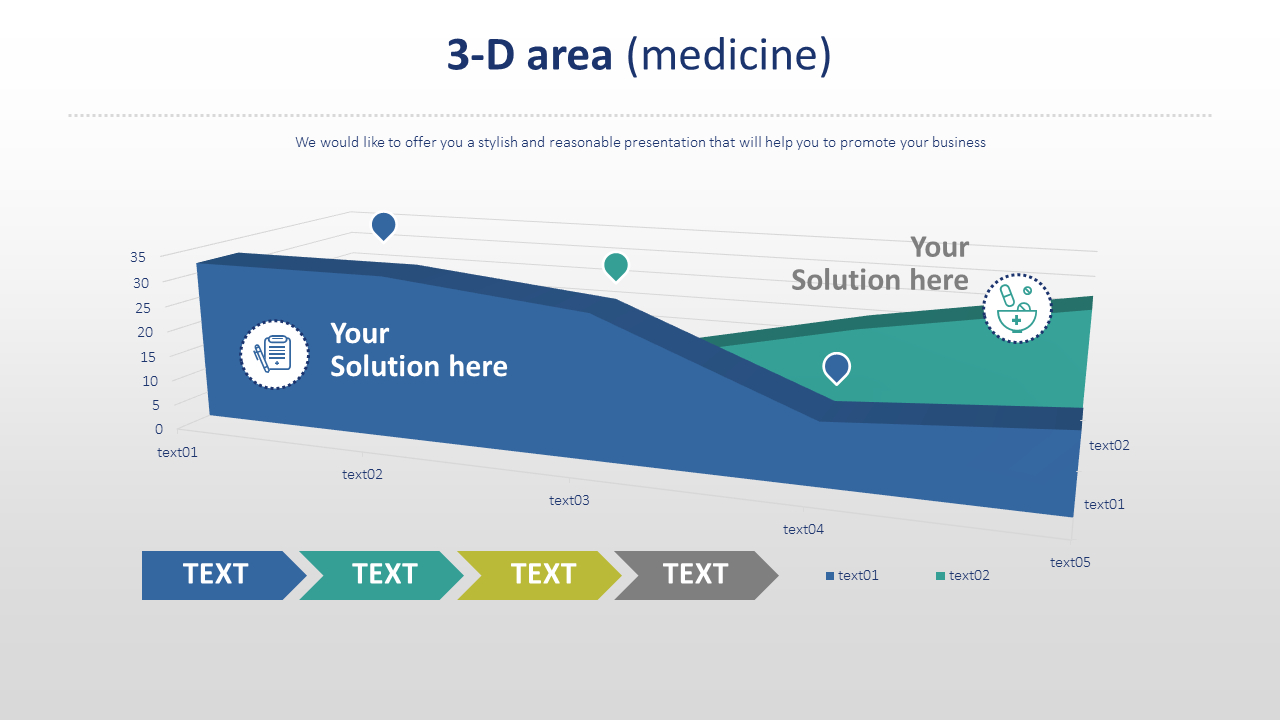 3-D area (medicine)

We would like to offer you a stylish and reasonable presentation that will help you to promote your business

35
30
25
20
15
10
5
0

Your Solution here

Your Solution here

text01
text02
text03
text04
text05

text02
text01

TEXT
TEXT
TEXT
TEXT

text01
text02